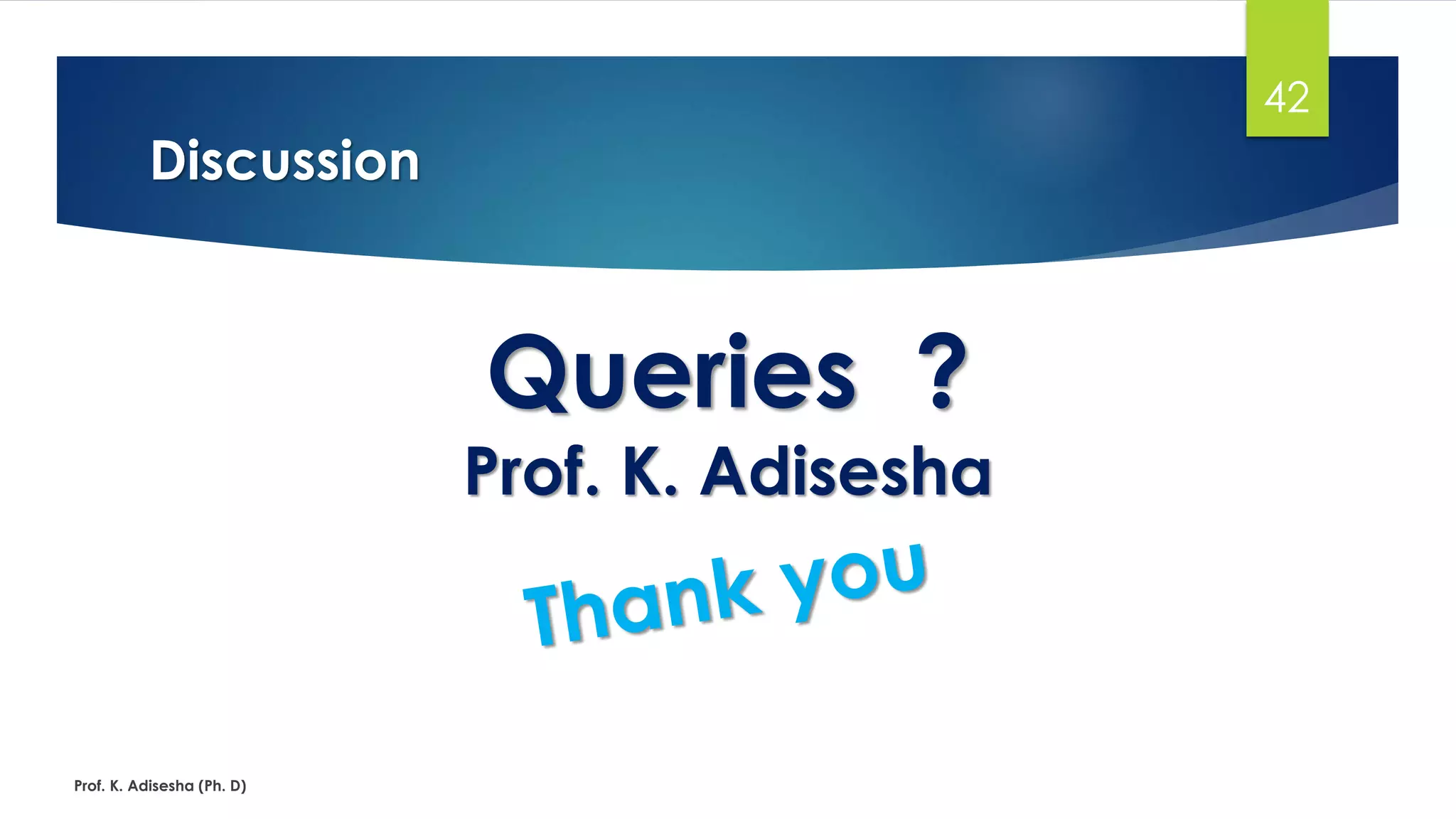 42

Discussion

Queries ?

Prof. K. Adisesha

Thank you

Prof. K. Adisesha (Ph. D)